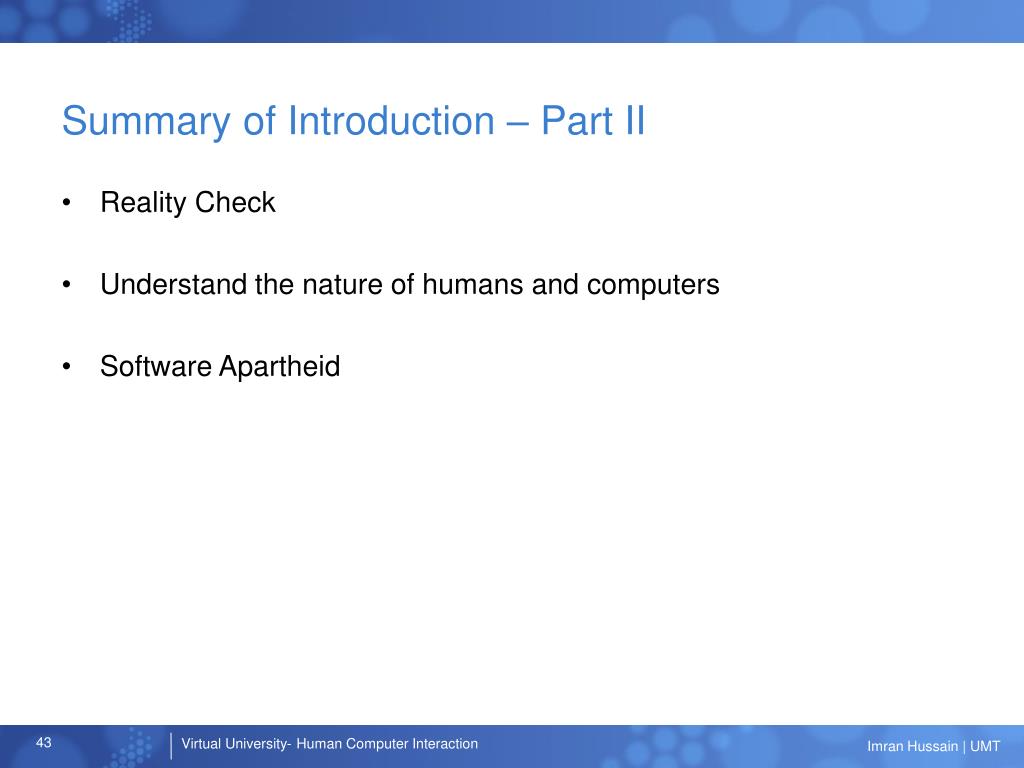 Summary of Introduction – Part II

• Reality Check

• Understand the nature of humans and computers

• Software Apartheid

43

Virtual University- Human Computer Interaction

Imran Hussain | UMT